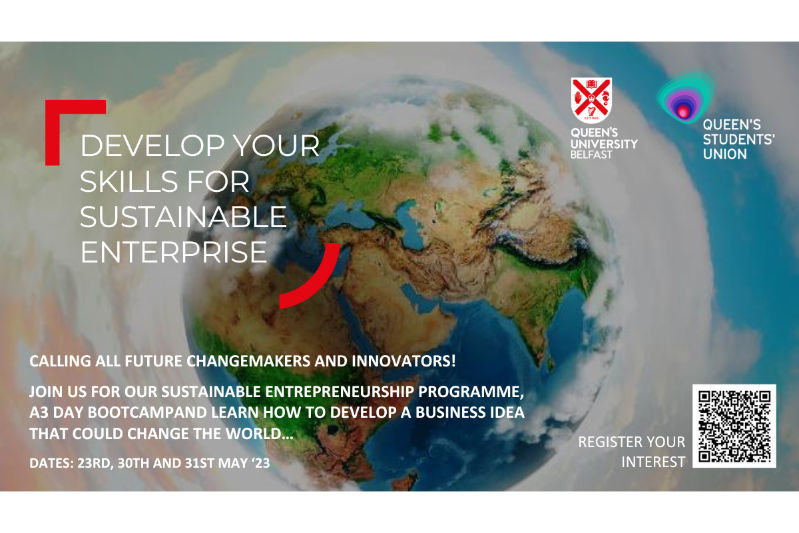 DEVELOP YOUR SKILLS FOR SUSTAINABLE ENTERPRISE

QUEEN'S UNIVERSITY BELFAST

QUEEN'S STUDENTS' UNION

CALLING ALL FUTURE CHANGEMAKERS AND INNOVATORS!

JOIN US FOR OUR SUSTAINABLE ENTREPRENEURSHIP PROGRAMME, A3 DAY BOOTCAMPAND LEARN HOW TO DEVELOP A BUSINESS IDEA THAT COULD CHANGE THE WORLD...

DATES: 23RD, 30TH AND 31ST MAY '23

REGISTER YOUR INTEREST